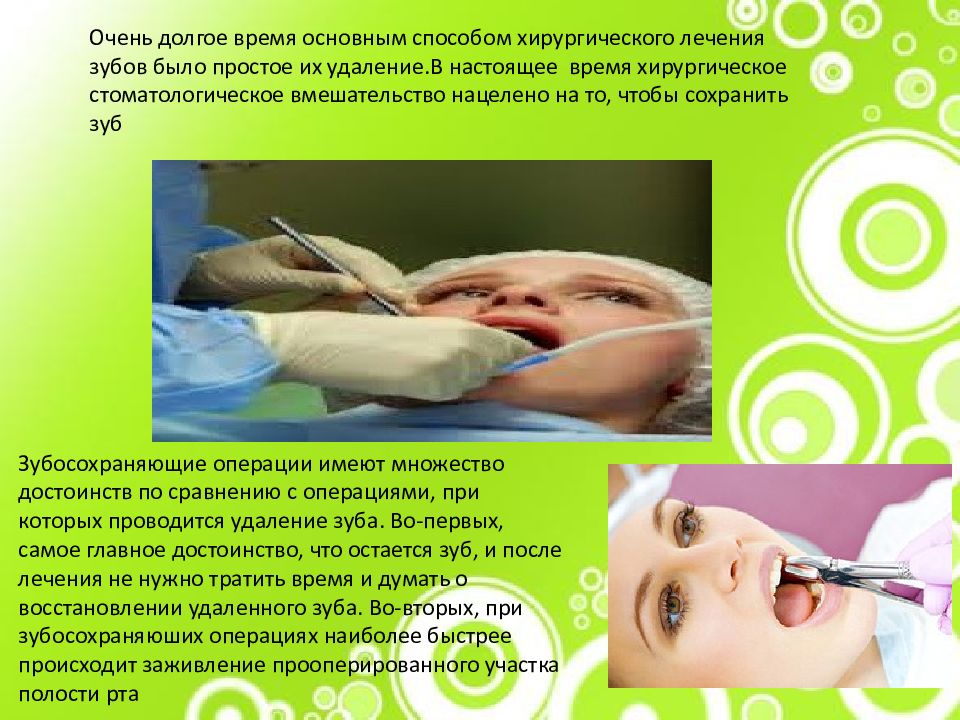 Очень долгое время основным способом хирургического лечения зубов было простое их удаление.В настоящее время хирургическое стоматологическое вмешательство нацелено на то, чтобы сохранить зуб

Зубосохраняющие операции имеют множество достоинств по сравнению с операциями, при которых проводится удаление зуба. Во-первых, самое главное достоинство, что остается зуб, и после лечения не нужно тратить время и думать о восстановлении удаленного зуба. Во-вторых, при зубосохраняюших операциях наиболее быстрее происходит заживление прооперированного участка полости рта